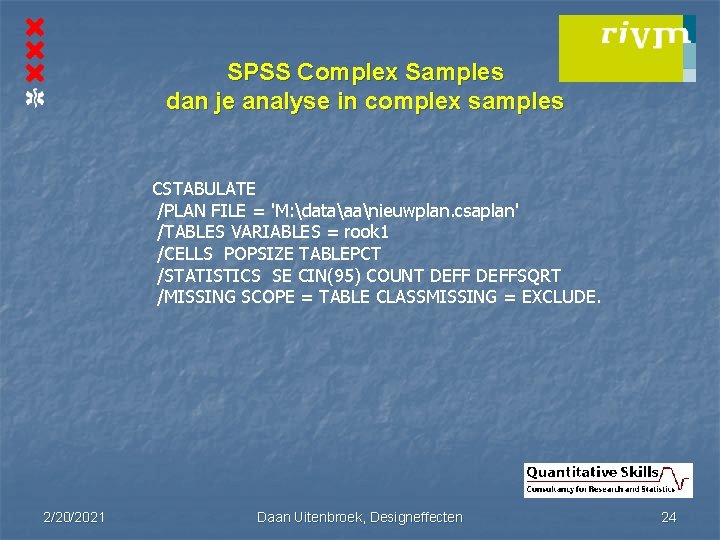 rivm

SPSS Complex Samples
dan je analyse in complex samples

CSTABULATE
/PLAN FILE = 'M:\data\aa\nieuwplan.csaplan'
/TABLES VARIABLES = rook1
/CELLS POPSIZE TABLEPCT
/STATISTICS SE CIN(95) COUNT DEFF DEFFSQRT
/MISSING SCOPE = TABLE CLASSMISSING = EXCLUDE.

Quantitative Skills
Consultancy for Research and Statistics

2/20/2021 Daan Uitenbroek, Designeffecten 24